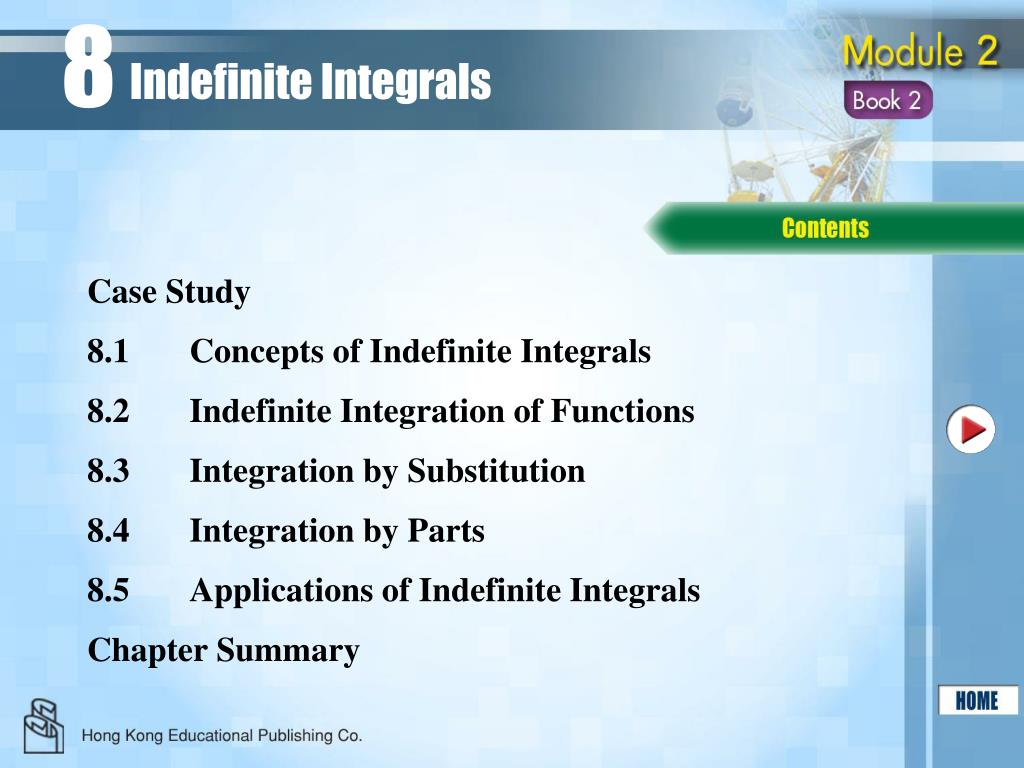 8 Indefinite Integrals

Module 2
Book 2

Contents

Case Study

8.1 Concepts of Indefinite Integrals

8.2 Indefinite Integration of Functions

8.3 Integration by Substitution

8.4 Integration by Parts

8.5 Applications of Indefinite Integrals

Chapter Summary

HOME

Hong Kong Educational Publishing Co.